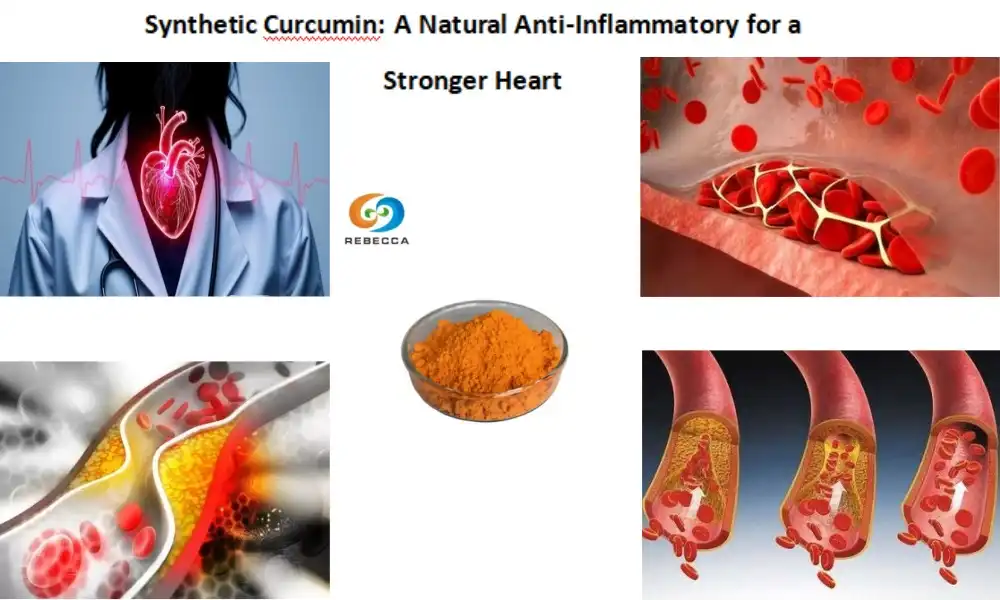 Synthetic Curcumin: A Natural Anti-Inflammatory for a Stronger Heart

REBECCA